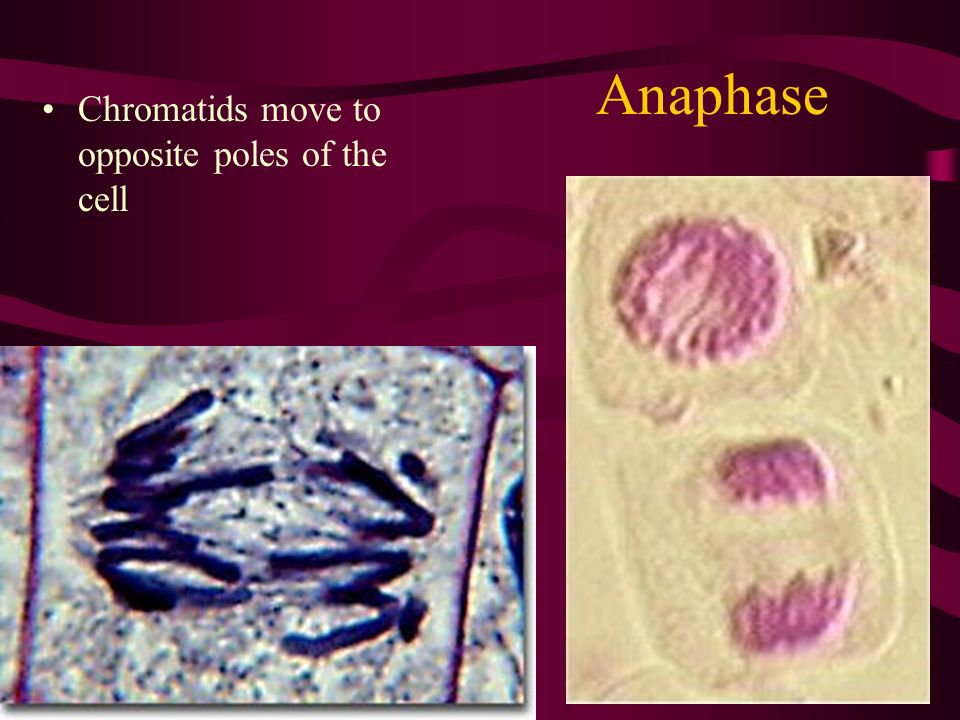 Anaphase

• Chromatids move to opposite poles of the cell